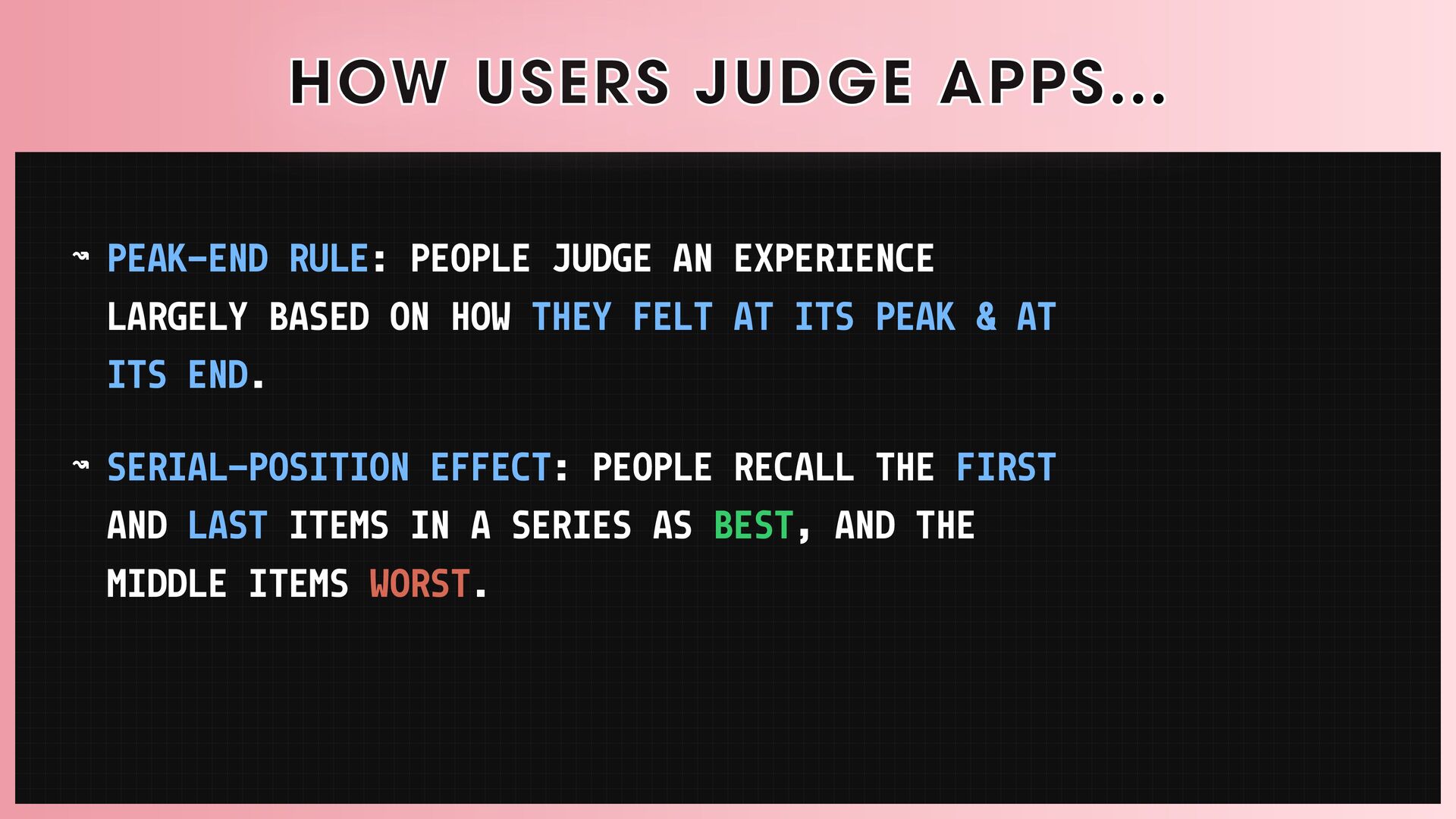 HOW USERS JUDGE APPS...

↝ PEAK-END RULE: PEOPLE JUDGE AN EXPERIENCE LARGELY BASED ON HOW THEY FELT AT ITS PEAK & AT ITS END.

↝ SERIAL-POSITION EFFECT: PEOPLE RECALL THE FIRST AND LAST ITEMS IN A SERIES AS BEST, AND THE MIDDLE ITEMS WORST.